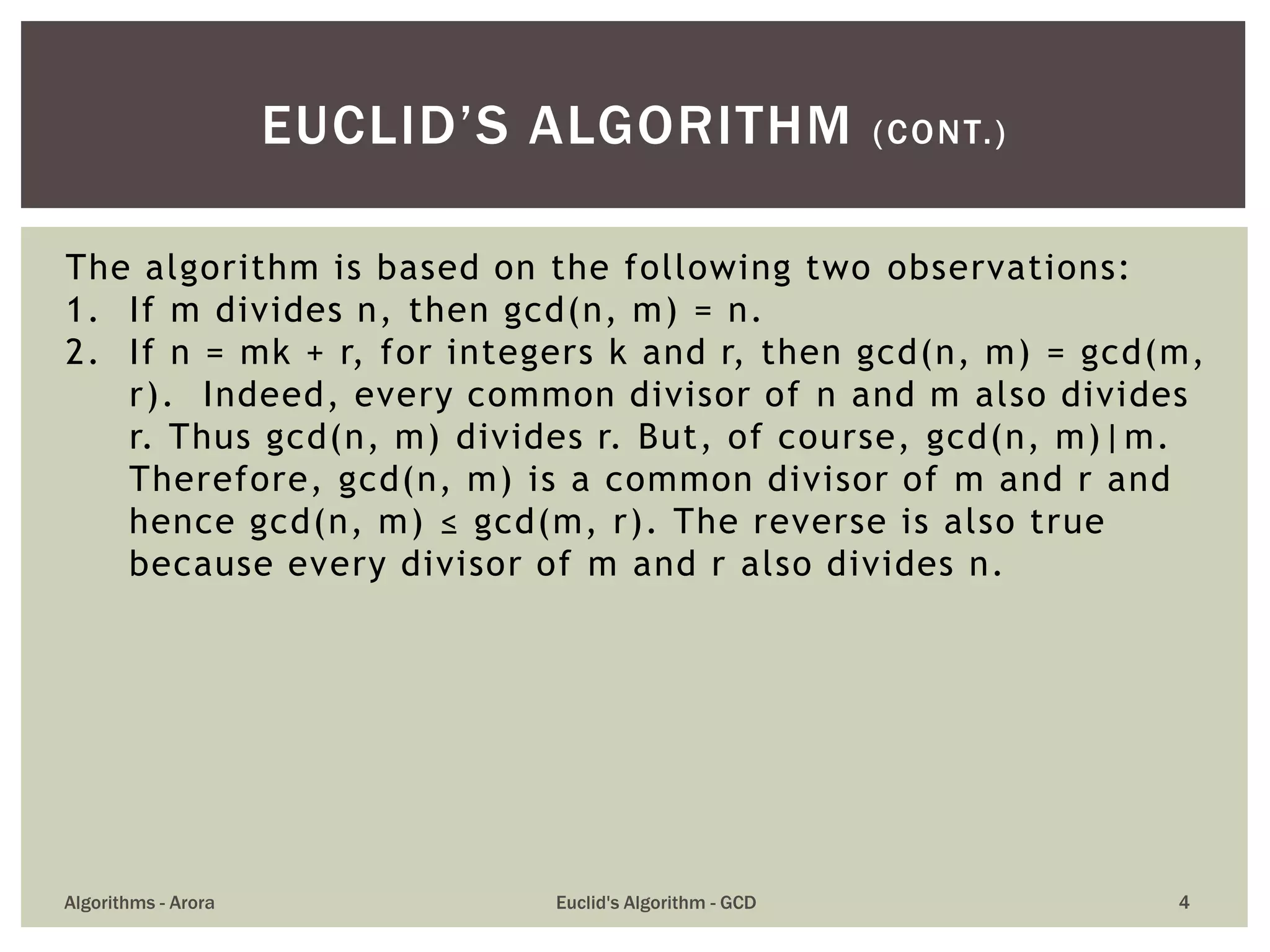 EUCLID'S ALGORITHM (CONT.)

The algorithm is based on the following two observations:

1. If m divides n, then gcd(n, m) = n.
2. If n = mk + r, for integers k and r, then gcd(n, m) = gcd(m, r). Indeed, every common divisor of n and m also divides r. Thus gcd(n, m) divides r. But, of course, gcd(n, m)|m. Therefore, gcd(n, m) is a common divisor of m and r and hence gcd(n, m) ≤ gcd(m, r). The reverse is also true because every divisor of m and r also divides n.

Algorithms - Arora

Euclid's Algorithm - GCD

4